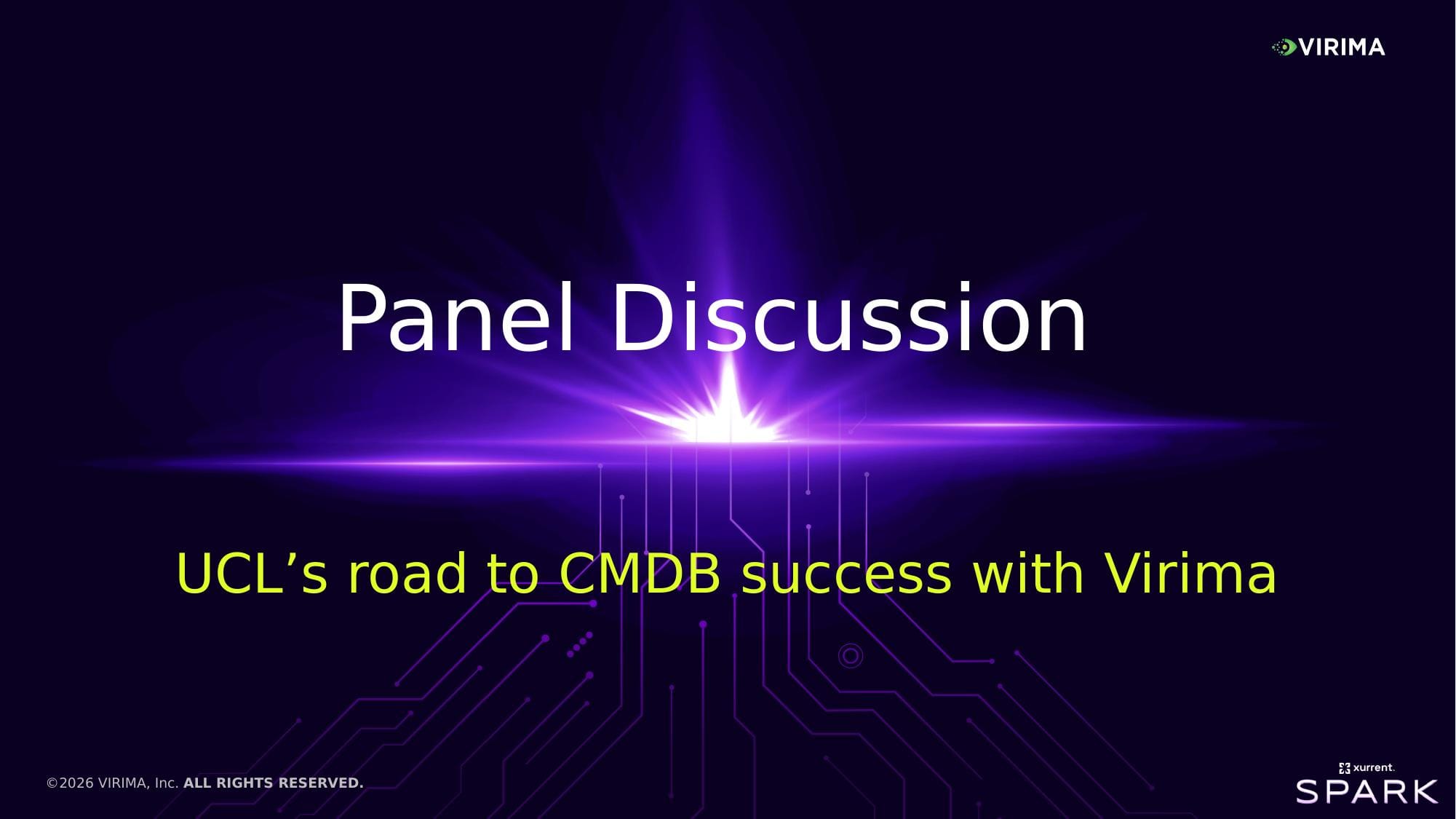 VIRIMA

Panel Discussion

UCL’s road to CMDB success with Virima

©2026 VIRIMA, Inc. ALL RIGHTS RESERVED.

xurrent.
SPARK